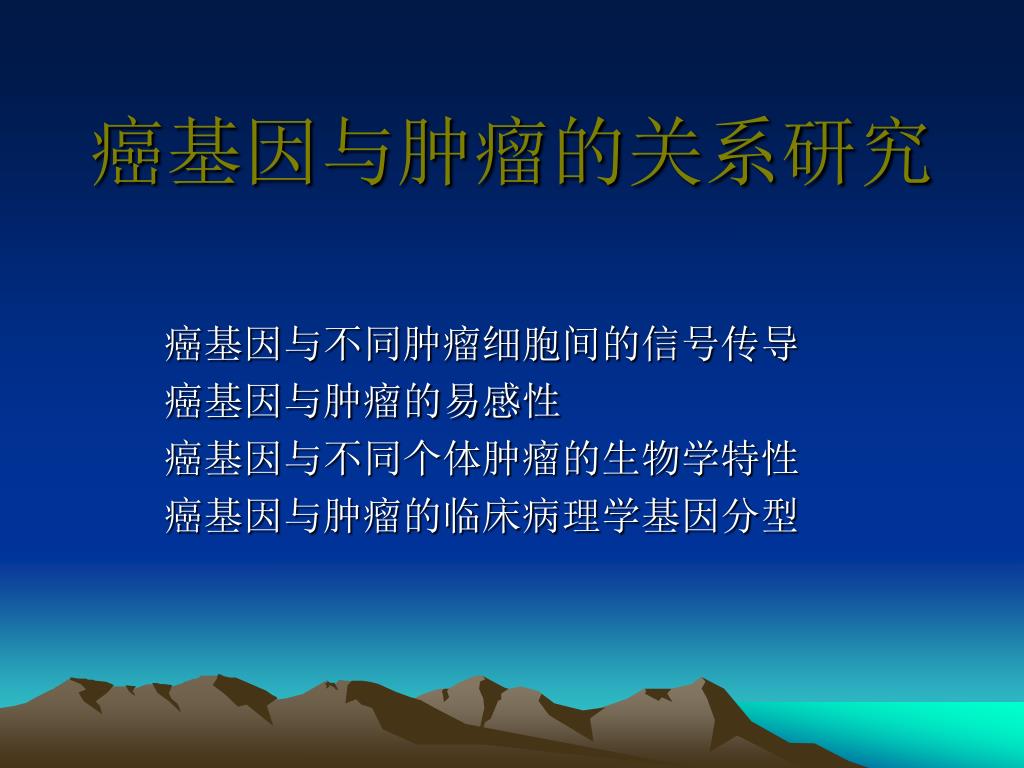 癌基因与肿瘤的关系研究

癌基因与不同肿瘤细胞间的信号传导
癌基因与肿瘤的易感性
癌基因与不同个体肿瘤的生物学特性
癌基因与肿瘤的临床病理学基因分型